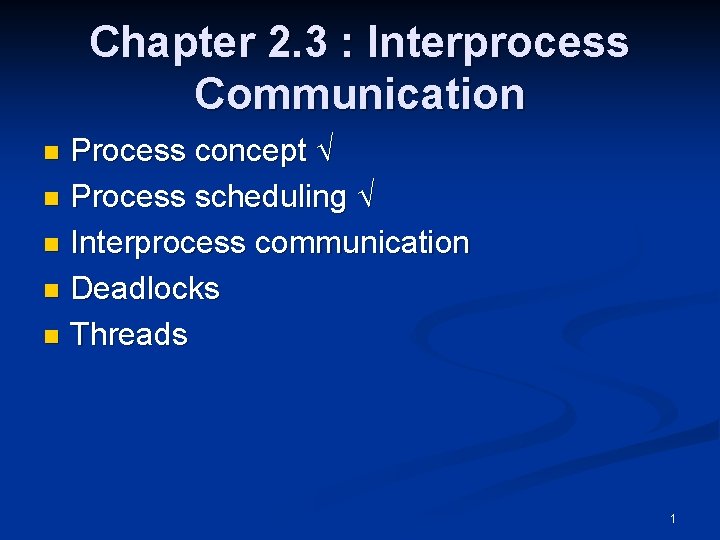 Chapter 2.3 : Interprocess Communication

- Process concept √
- Process scheduling √
- Interprocess communication
- Deadlocks
- Threads

1